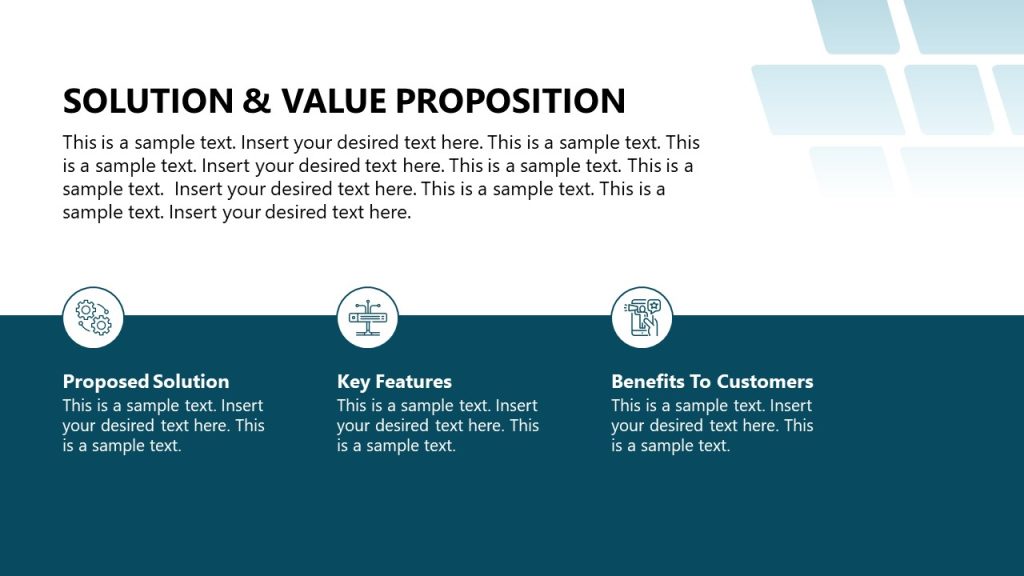 SOLUTION & VALUE PROPOSITION

This is a sample text. Insert your desired text here. This is a sample text. This is a sample text. Insert your desired text here. This is a sample text. This is a sample text.  Insert your desired text here. This is a sample text. This is a sample text. Insert your desired text here.

Proposed Solution
This is a sample text. Insert your desired text here. This is a sample text.

Key Features
This is a sample text. Insert your desired text here. This is a sample text.

Benefits To Customers
This is a sample text. Insert your desired text here. This is a sample text.